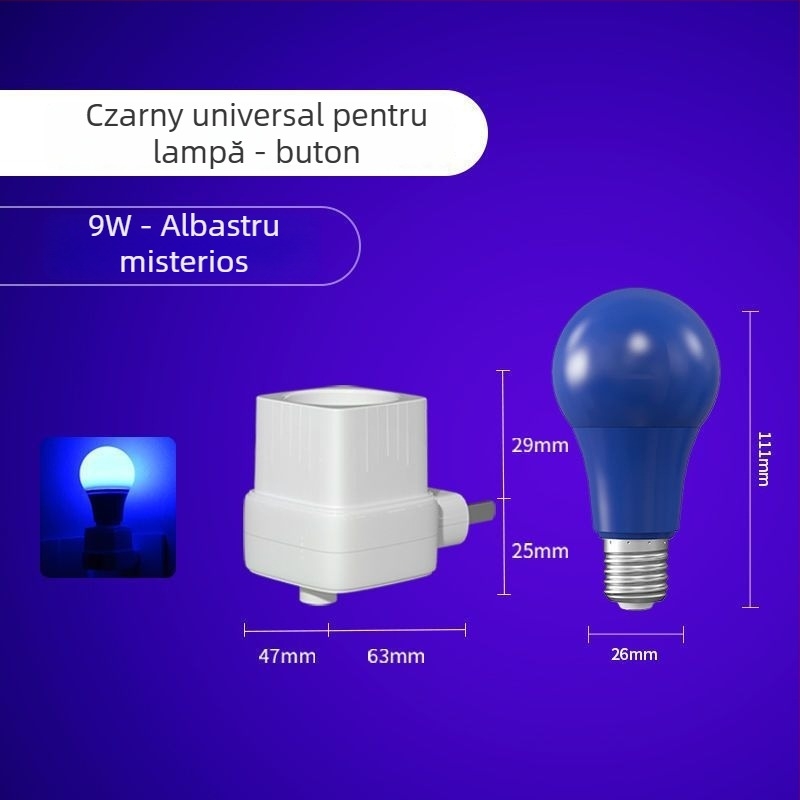 Czarny universal pentru lampă - buton

9W - Albastru misterios

29mm

25mm

47mm

63mm

111mm

26mm